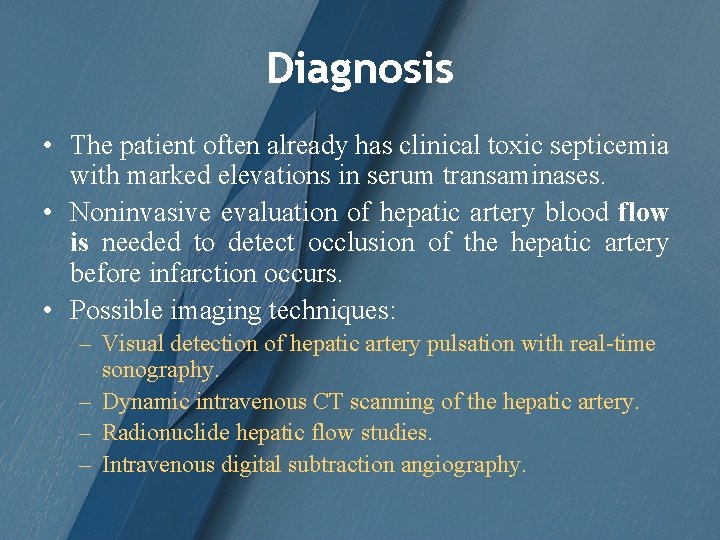 Diagnosis

• The patient often already has clinical toxic septicemia with marked elevations in serum transaminases.

• Noninvasive evaluation of hepatic artery blood flow is needed to detect occlusion of the hepatic artery before infarction occurs.

• Possible imaging techniques:
– Visual detection of hepatic artery pulsation with real-time sonography.
– Dynamic intravenous CT scanning of the hepatic artery.
– Radionuclide hepatic flow studies.
– Intravenous digital subtraction angiography.